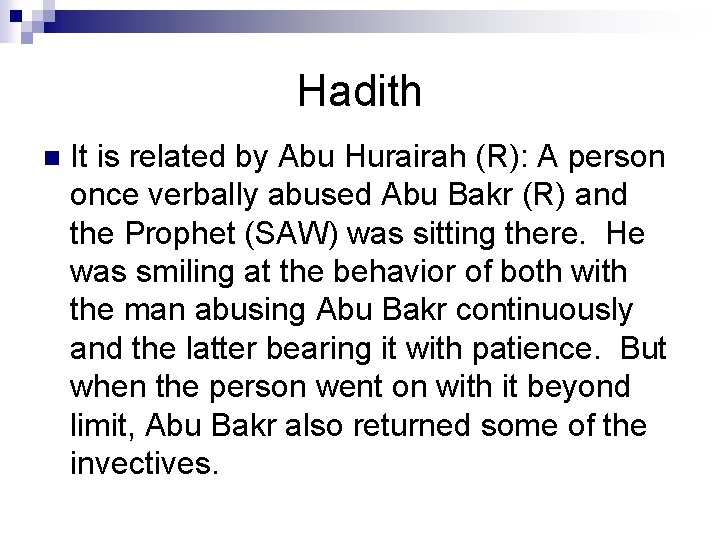 Hadith

It is related by Abu Hurairah (R): A person once verbally abused Abu Bakr (R) and the Prophet (SAW) was sitting there. He was smiling at the behavior of both with the man abusing Abu Bakr continuously and the latter bearing it with patience. But when the person went on with it beyond limit, Abu Bakr also returned some of the invectives.